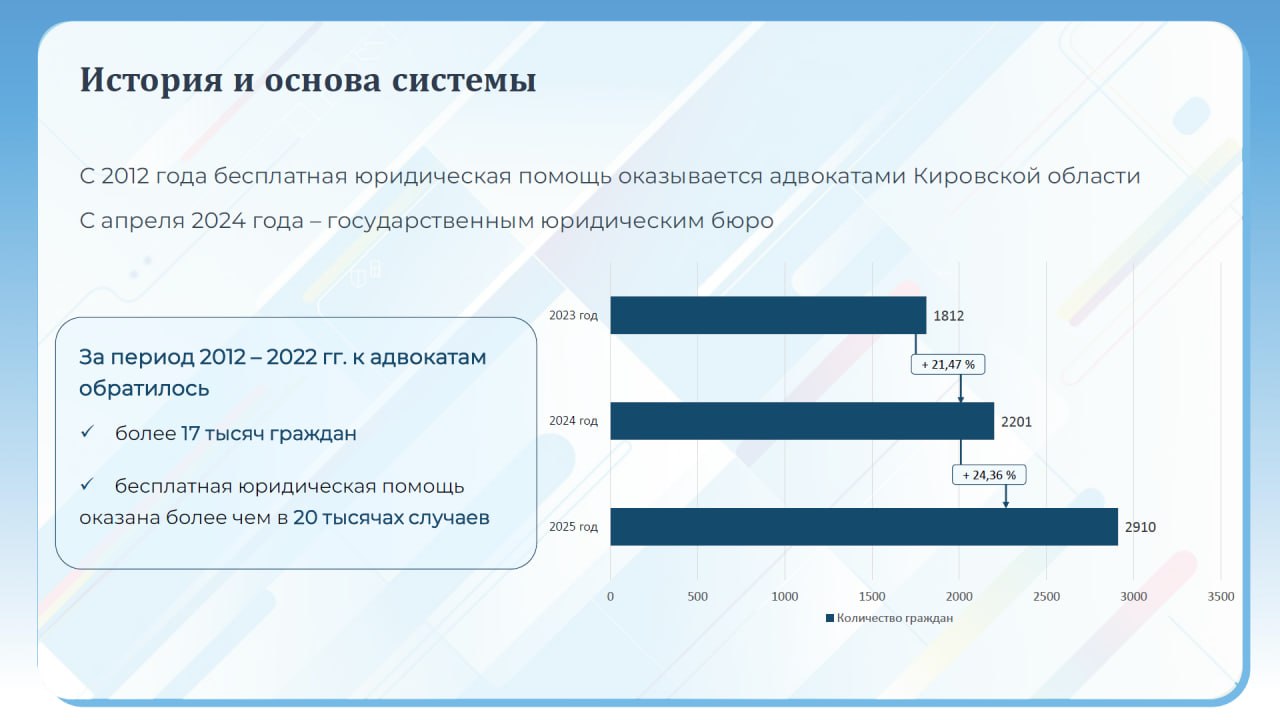 История и основа системы

С 2012 года бесплатная юридическая помощь оказывается адвокатами Кировской области

С апреля 2024 года – государственным юридическим бюро

За период 2012 – 2022 гг. к адвокатам обратилось

✓ более 17 тысяч граждан

✓ бесплатная юридическая помощь оказана более чем в 20 тысячах случаев

2023 год 1812
+ 21,47 %
2024 год 2201
+ 24,36 %
2025 год 2910

0 500 1000 1500 2000 2500 3000 3500

Количество граждан